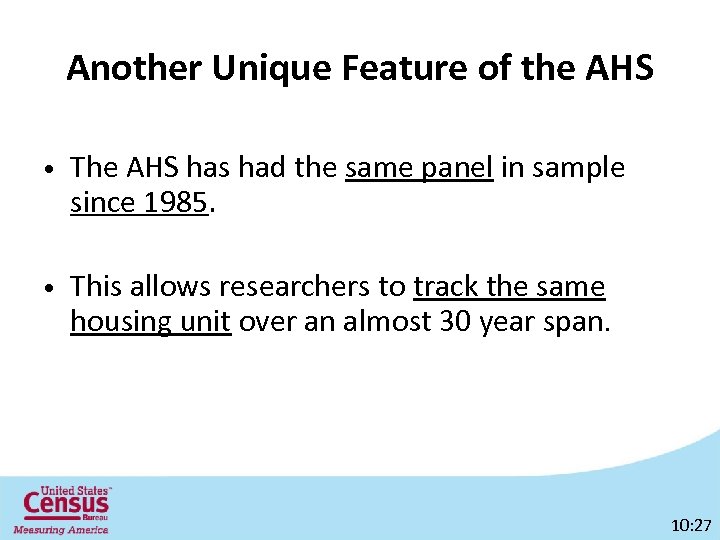 Another Unique Feature of the AHS

• The AHS has had the same panel in sample since 1985.

• This allows researchers to track the same housing unit over an almost 30 year span.

United States™ Census Bureau
Measuring America

10:27